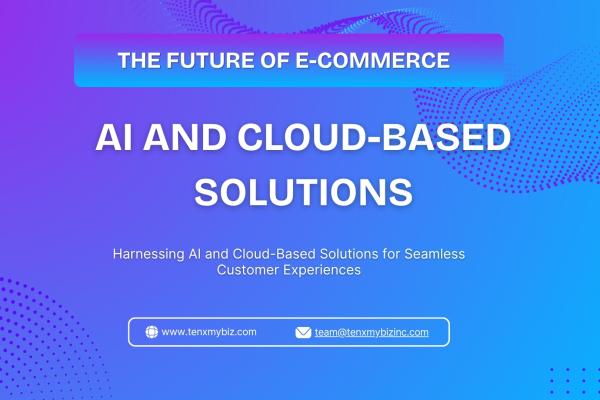 THE FUTURE OF E-COMMERCE

AI AND CLOUD-BASED SOLUTIONS

Harnessing AI and Cloud-Based Solutions for Seamless Customer Experiences

www.tenxmybiz.com

team@tenxmybizinc.com